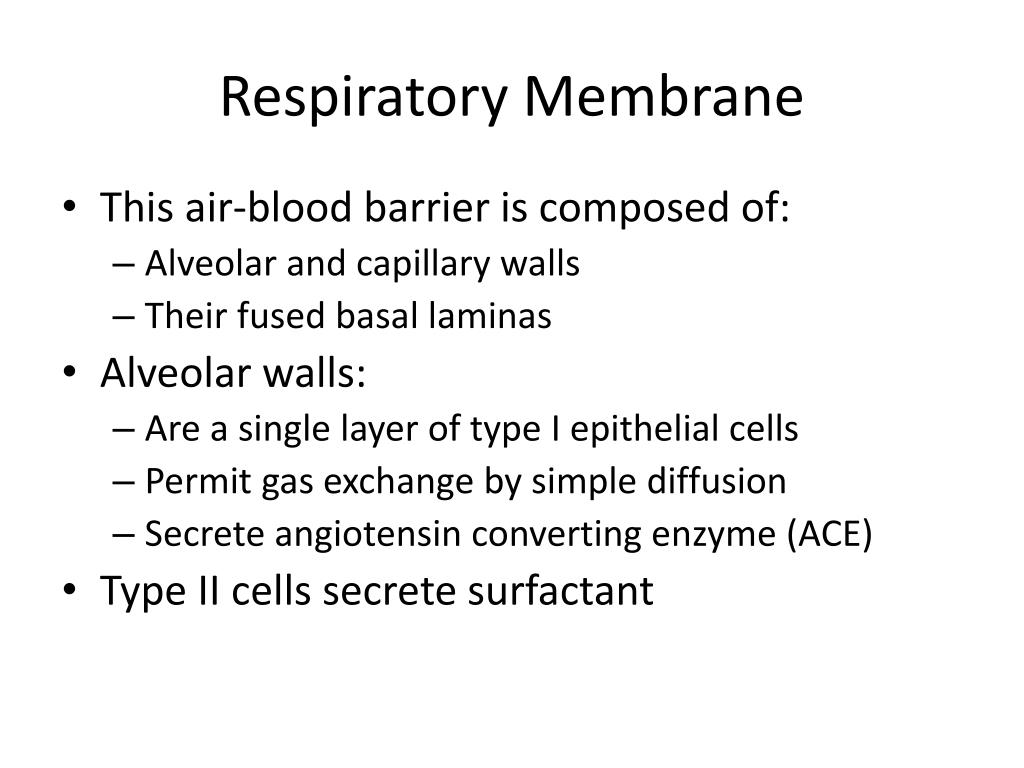 Respiratory Membrane

• This air-blood barrier is composed of:
– Alveolar and capillary walls
– Their fused basal laminas
• Alveolar walls:
– Are a single layer of type I epithelial cells
– Permit gas exchange by simple diffusion
– Secrete angiotensin converting enzyme (ACE)
• Type II cells secrete surfactant